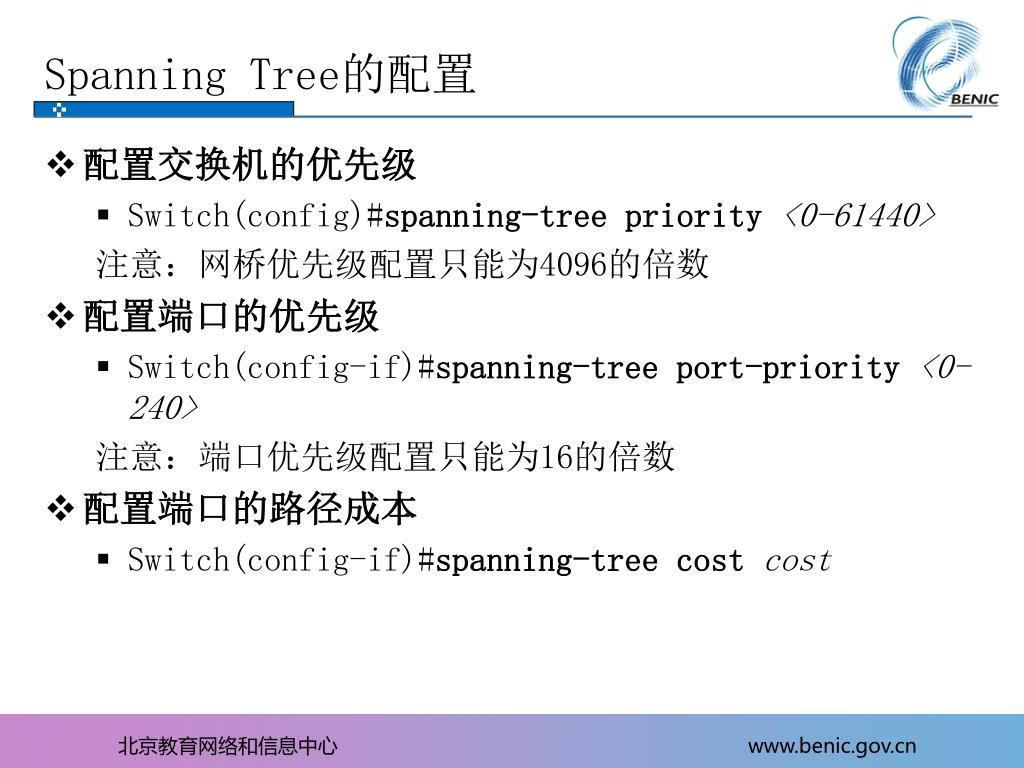 Spanning Tree的配置

BENIC

❖ 配置交换机的优先级

▪ Switch(config)#spanning-tree priority <0-61440>

注意：网桥优先级配置只能为4096的倍数

❖ 配置端口的优先级

▪ Switch(config-if)#spanning-tree port-priority <0-240>

注意：端口优先级配置只能为16的倍数

❖ 配置端口的路径成本

▪ Switch(config-if)#spanning-tree cost cost

北京教育网络和信息中心

www.benic.gov.cn